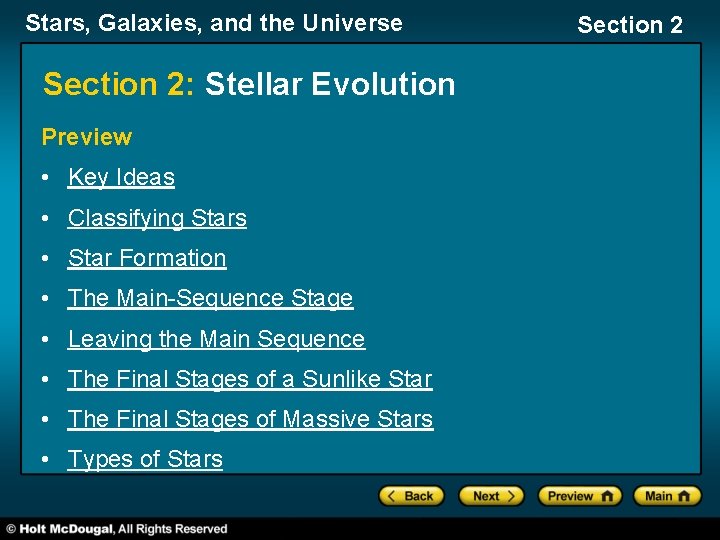 Stars, Galaxies, and the Universe

Section 2

Section 2: Stellar Evolution

Preview

• Key Ideas
• Classifying Stars
• Star Formation
• The Main-Sequence Stage
• Leaving the Main Sequence
• The Final Stages of a Sunlike Star
• The Final Stages of Massive Stars
• Types of Stars

Back Next Preview Main

© Holt McDougal, All Rights Reserved